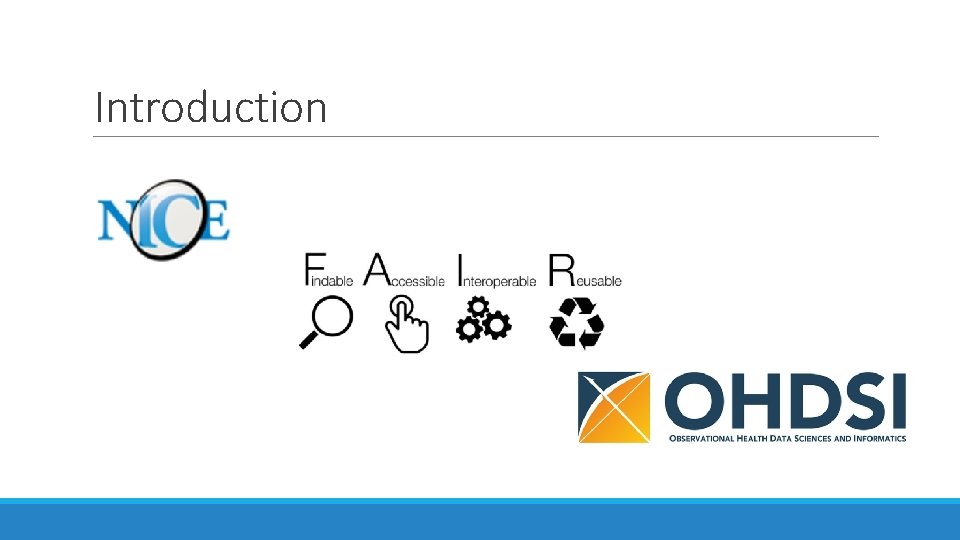 Introduction

NICE

Findable Accessible Interoperable Reusable

OHDSI
OBSERVATIONAL HEALTH DATA SCIENCES AND INFORMATICS